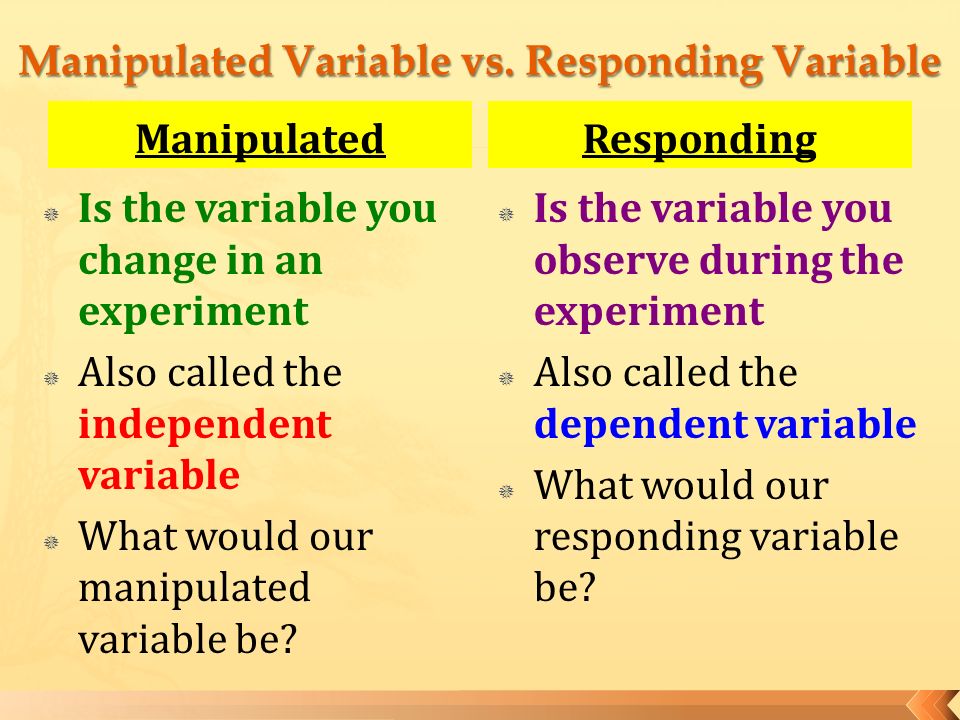 Manipulated Variable vs. Responding Variable

Manipulated

Is the variable you change in an experiment

Also called the independent variable

What would our manipulated variable be?

Responding

Is the variable you observe during the experiment

Also called the dependent variable

What would our responding variable be?